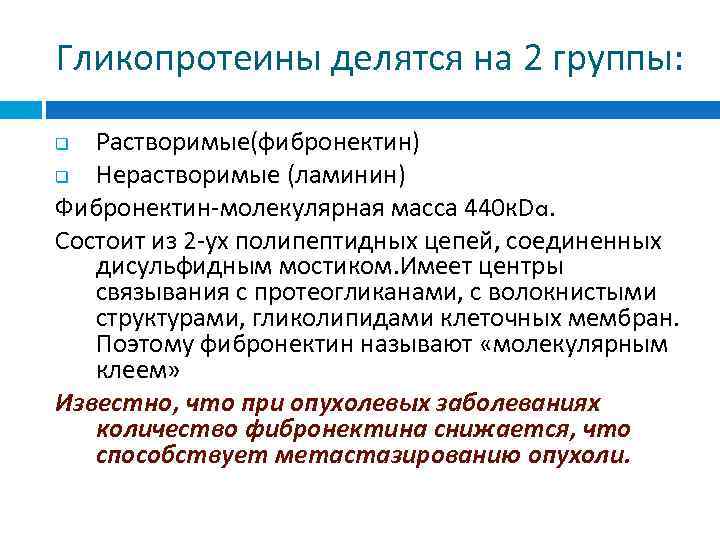 Гликопротеины делятся на 2 группы:

Растворимые(фибронектин)

Нерастворимые (ламинин)

Фибронектин-молекулярная масса 440кDα.

Состоит из 2-ух полипептидных цепей, соединенных дисульфидным мостиком.Имеет центры связывания с протеогликанами, с волокнистыми структурами, гликолипидами клеточных мембран. Поэтому фибронектин называют «молекулярным клеем»

Известно, что при опухолевых заболеваниях количество фибронектина снижается, что способствует метастазированию опухоли.